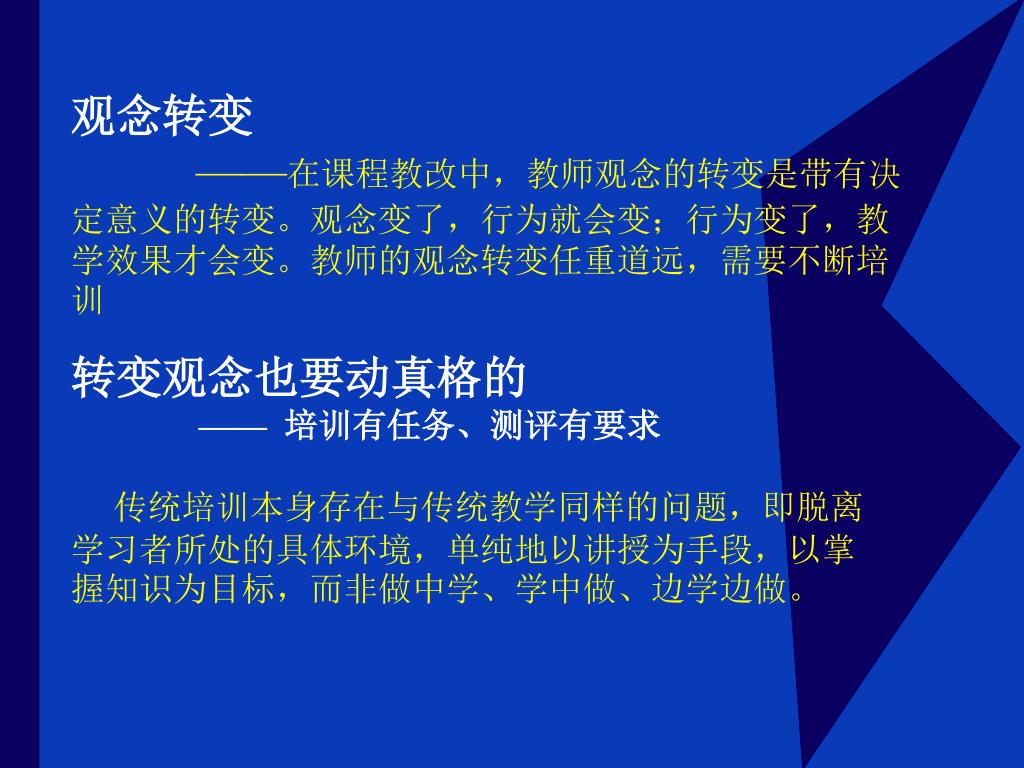 观念转变

———在课程教改中，教师观念的转变是带有决定意义的转变。观念变了，行为就会变；行为变了，教学效果才会变。教师的观念转变任重道远，需要不断培训

转变观念也要动真格的

—— 培训有任务、测评有要求

传统培训本身存在与传统教学同样的问题，即脱离学习者所处的具体环境，单纯地以讲授为手段，以掌握知识为目标，而非做中学、学中做、边学边做。